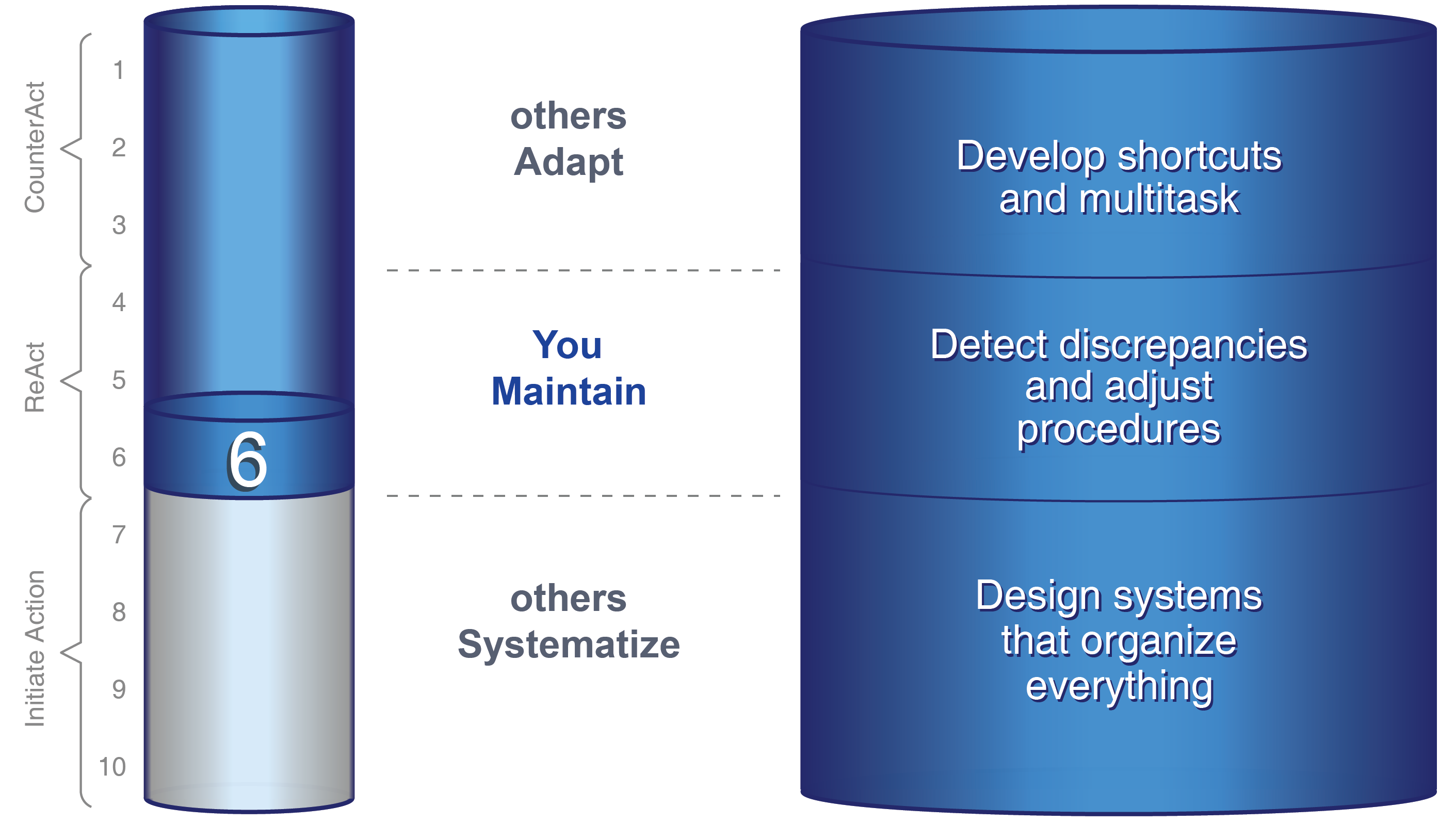 CounterAct
ReAct
Initiate Action

1
2
3
4
5
6
7
8
9
10

6

others
Adapt

You
Maintain

others
Systematize

Develop shortcuts and multitask

Detect discrepancies and adjust procedures

Design systems that organize everything